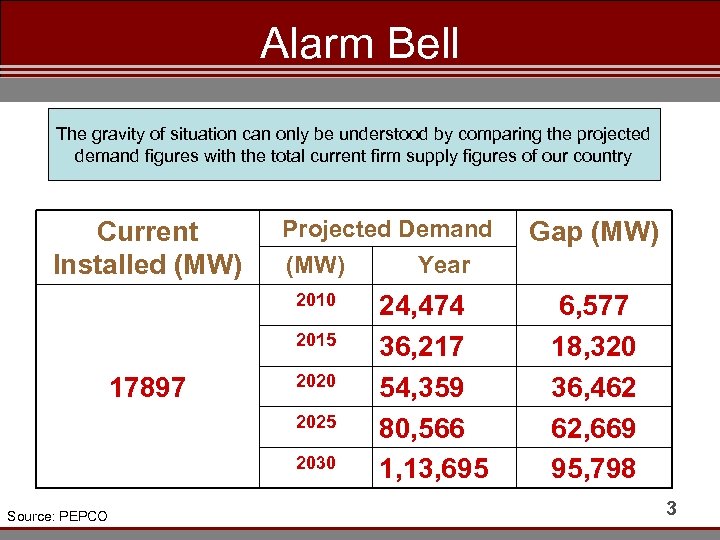 Alarm Bell

The gravity of situation can only be understood by comparing the projected demand figures with the total current firm supply figures of our country

| Current Installed (MW) | Projected Demand (MW) | Projected Demand Year | Gap (MW) |
|---|---|---|---|
| 17897 | 2010 | 24,474 | 6,577 |
| | 2015 | 36,217 | 18,320 |
| | 2020 | 54,359 | 36,462 |
| | 2025 | 80,566 | 62,669 |
| | 2030 | 1,13,695 | 95,798 |

Source: PEPCO

3